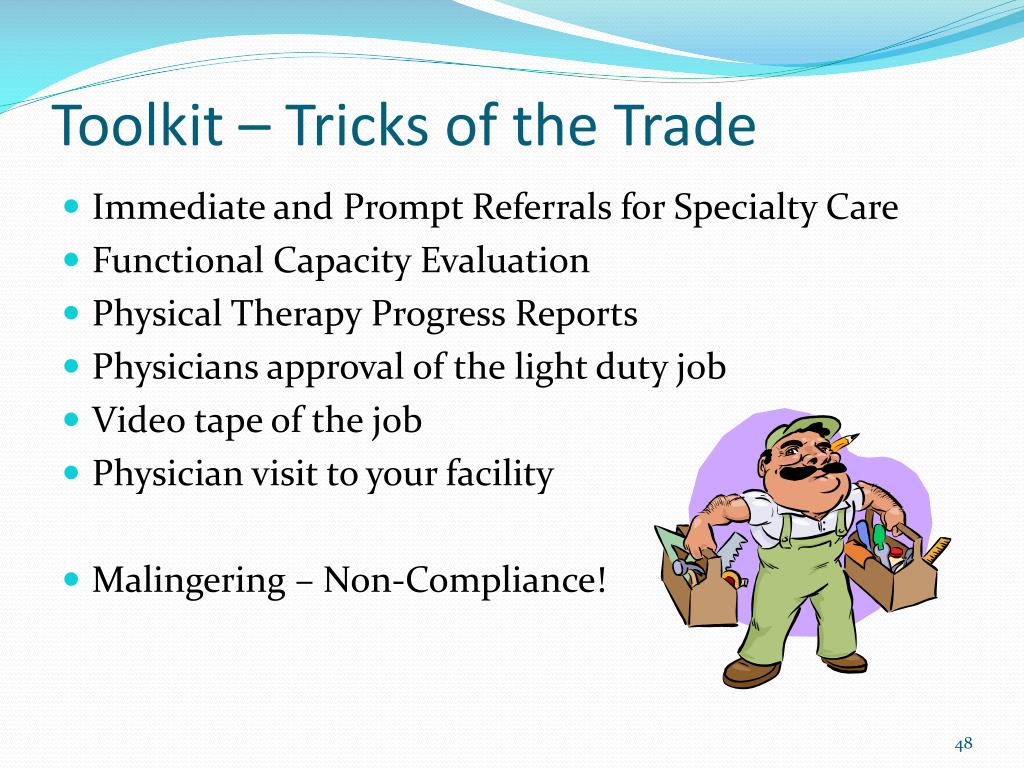 Toolkit – Tricks of the Trade

- Immediate and Prompt Referrals for Specialty Care
- Functional Capacity Evaluation
- Physical Therapy Progress Reports
- Physicians approval of the light duty job
- Video tape of the job
- Physician visit to your facility

- Malingering – Non-Compliance!

48